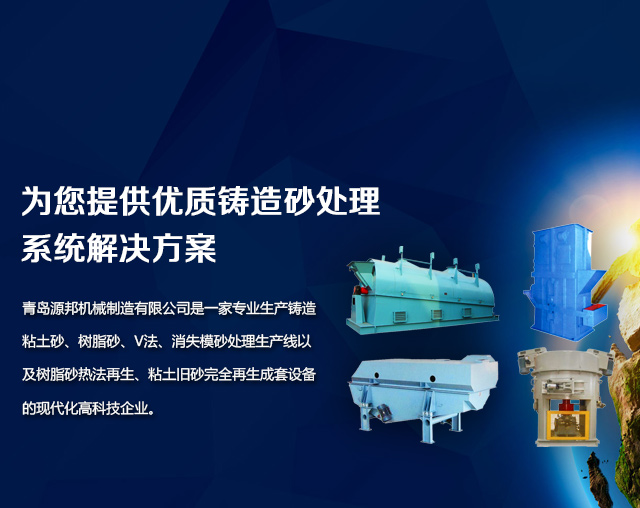 为您提供优质铸造砂处理系统解决方案

青岛源邦机械制造有限公司是一家专业生产铸造粘土砂、树脂砂、V法、消失模砂处理生产线以及树脂砂热法再生、粘土旧砂完全再生成套设备的现代化高科技企业。